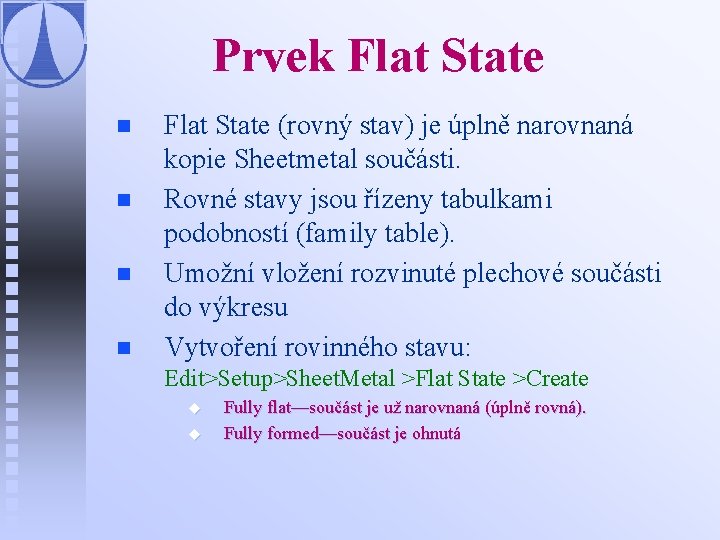 Prvek Flat State

Flat State (rovný stav) je úplně narovnaná kopie Sheetmetal součásti.

Rovné stavy jsou řízeny tabulkami podobností (family table).

Umožní vložení rozvinuté plechové součásti do výkresu

Vytvoření rovinného stavu:
Edit>Setup>SheetMetal >Flat State >Create

Fully flat—součást je už narovnaná (úplně rovná).

Fully formed—součást je ohnutá